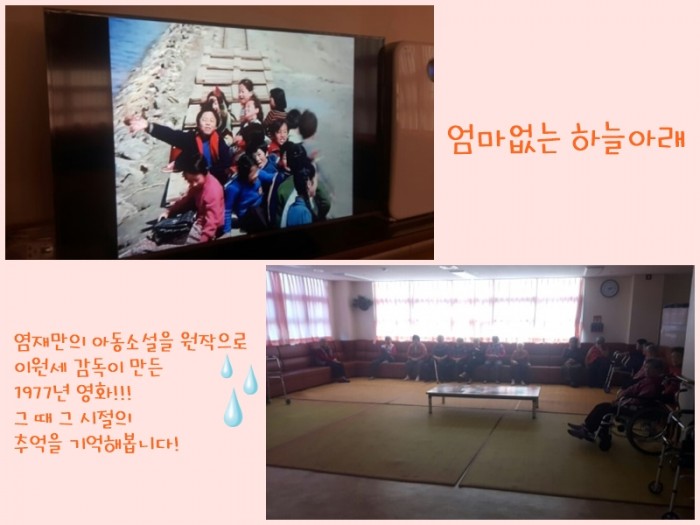 엄마없는 하늘아래

염재만의 아동소설을 원작으로
이원세 감독이 만든
1977년 영화!!!
그 때 그 시절의
추억을 기억해봅니다!